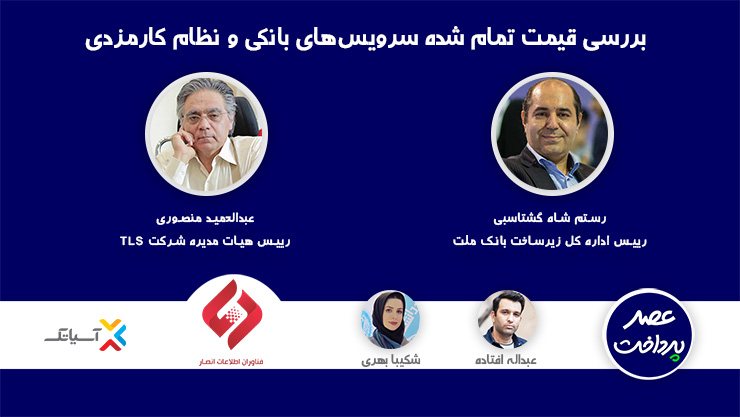 بررسی قیمت تمام شده سرویس‌های بانکی و نظام کارمزدی

رستم شاه گشتاسبی
رییس اداره کل زیرساخت بانک ملت

عبدالحمید منصوری
رییس هیات مدیره شرکت TLS

عصر پرداخت

عبداله افتاده

شکیبا بهری

فناوران اطلاعات انصار

آسیاتک